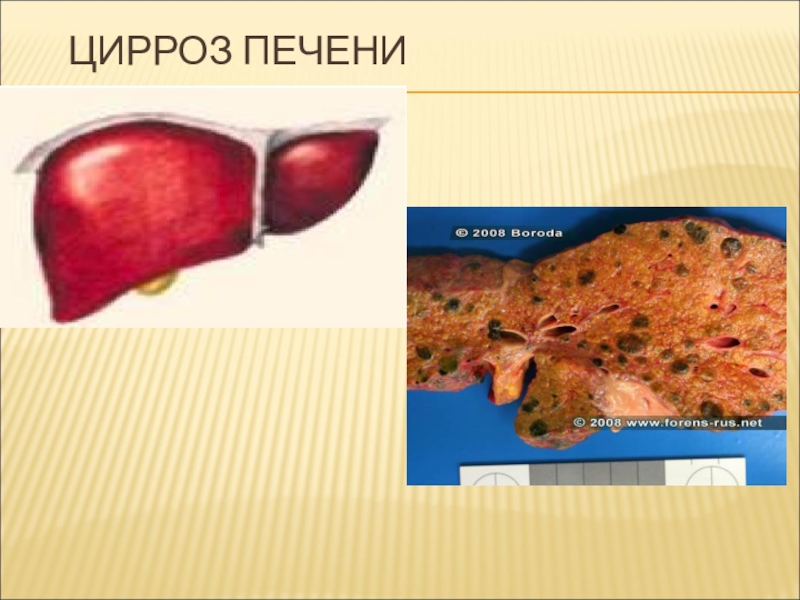 ЦИРРОЗ ПЕЧЕНИ

© 2008 Boroda

© 2008 www.forens-rus.net